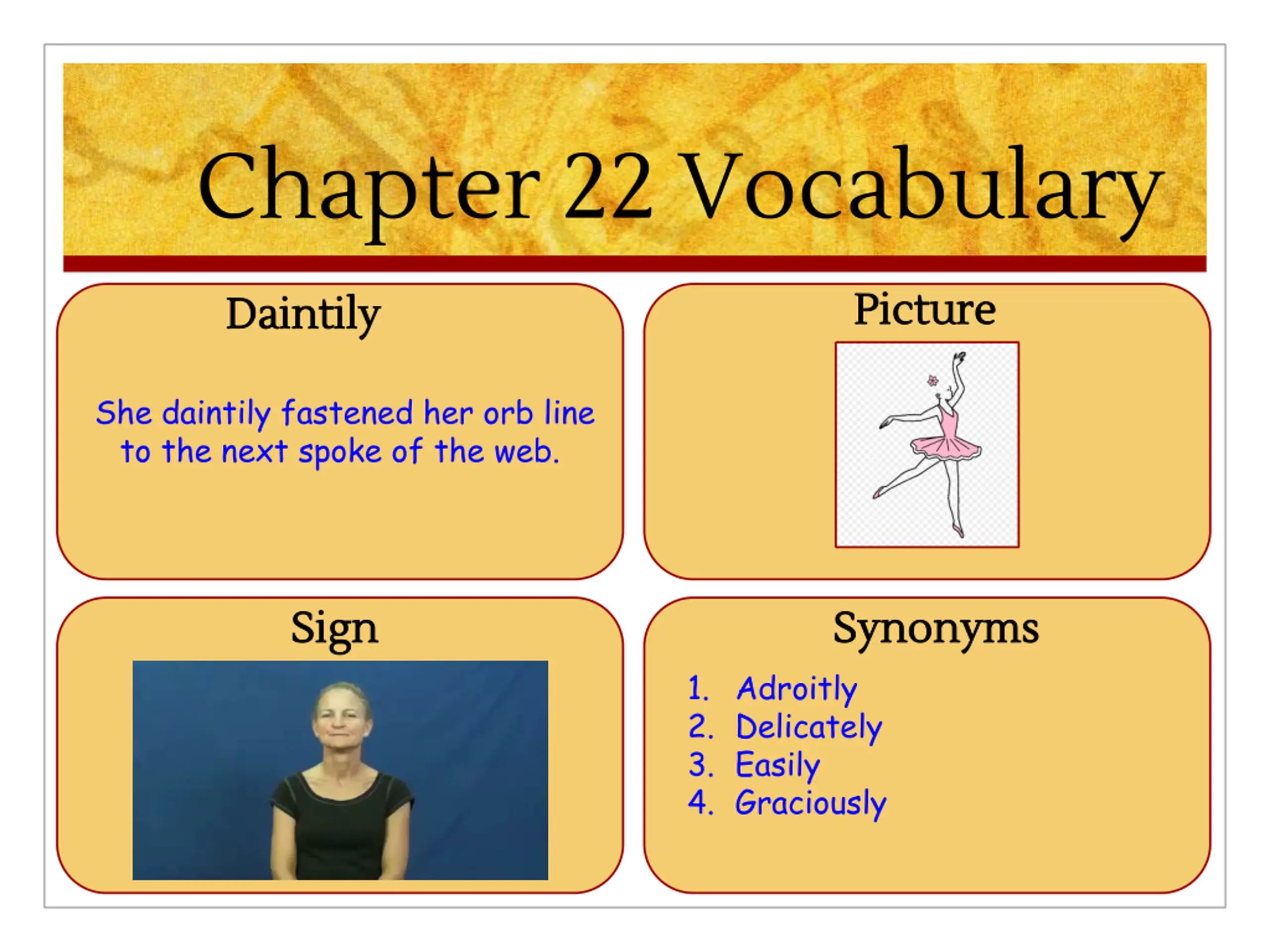 Chapter 22 Vocabulary

Daintily

She daintily fastened her orb line to the next spoke of the web.

Picture

Sign

Synonyms

1. Adroitly
2. Delicately
3. Easily
4. Graciously